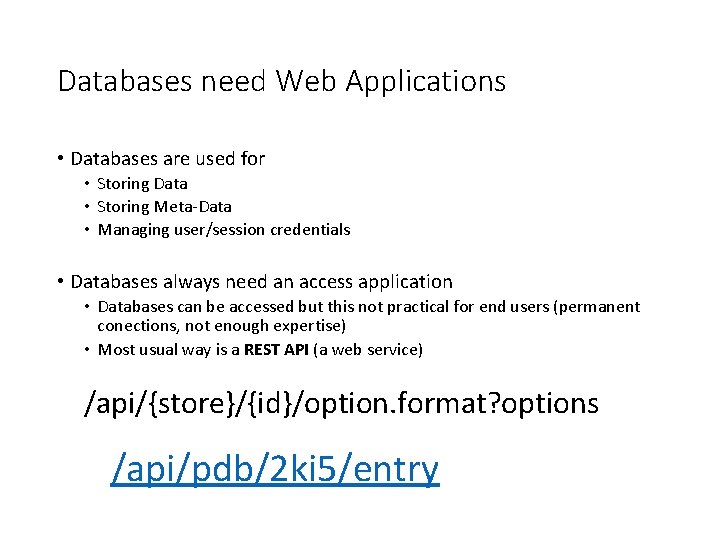 Databases need Web Applications

• Databases are used for
  • Storing Data
  • Storing Meta-Data
  • Managing user/session credentials

• Databases always need an access application
  • Databases can be accessed but this not practical for end users (permanent conections, not enough expertise)
  • Most usual way is a **REST API** (a web service)

/api/{store}/{id}/option.format?options

/api/pdb/2ki5/entry